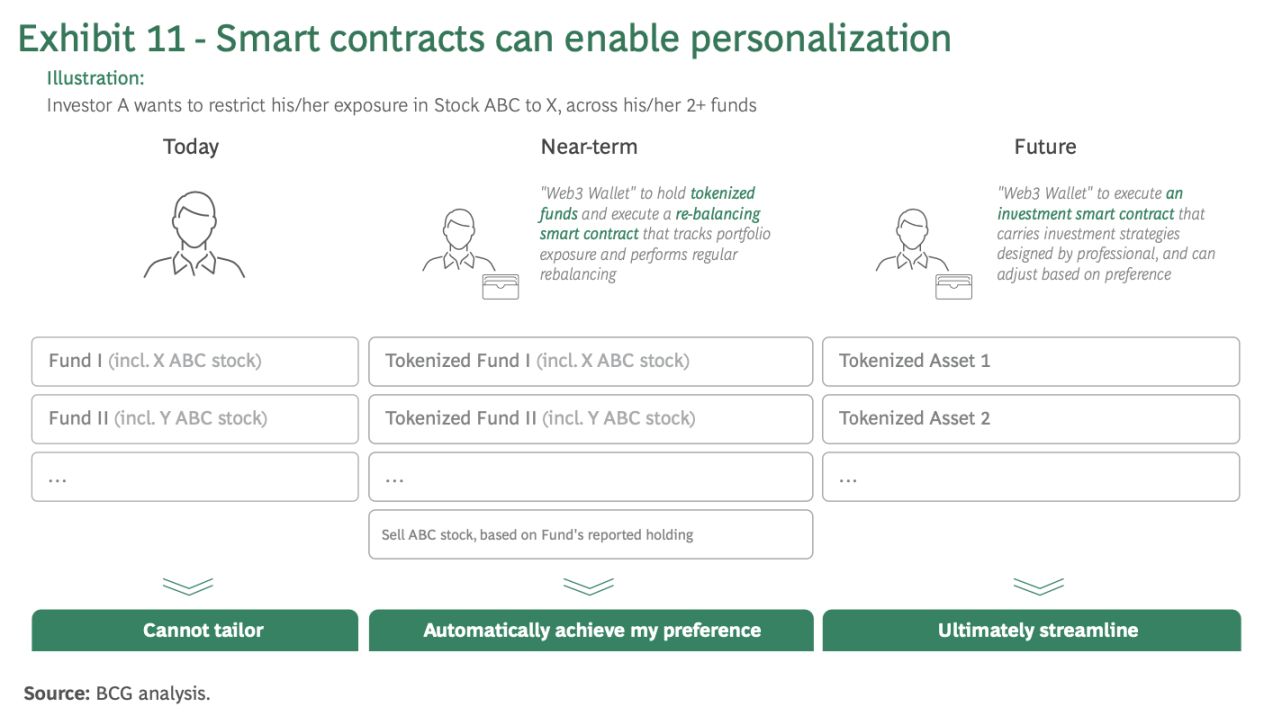 Exhibit 11 - Smart contracts can enable personalization

Illustration:
Investor A wants to restrict his/her exposure in Stock ABC to X, across his/her 2+ funds

Today

Fund I (incl. X ABC stock)

Fund II (incl. Y ABC stock)

...

Cannot tailor

Near-term

"Web3 Wallet" to hold tokenized funds and execute a re-balancing smart contract that tracks portfolio exposure and performs regular rebalancing

Tokenized Fund I (incl. X ABC stock)

Tokenized Fund II (incl. Y ABC stock)

...

Sell ABC stock, based on Fund's reported holding

Automatically achieve my preference

Future

"Web3 Wallet" to execute an investment smart contract that carries investment strategies designed by professional, and can adjust based on preference

Tokenized Asset 1

Tokenized Asset 2

...

Ultimately streamline

Source: BCG analysis.